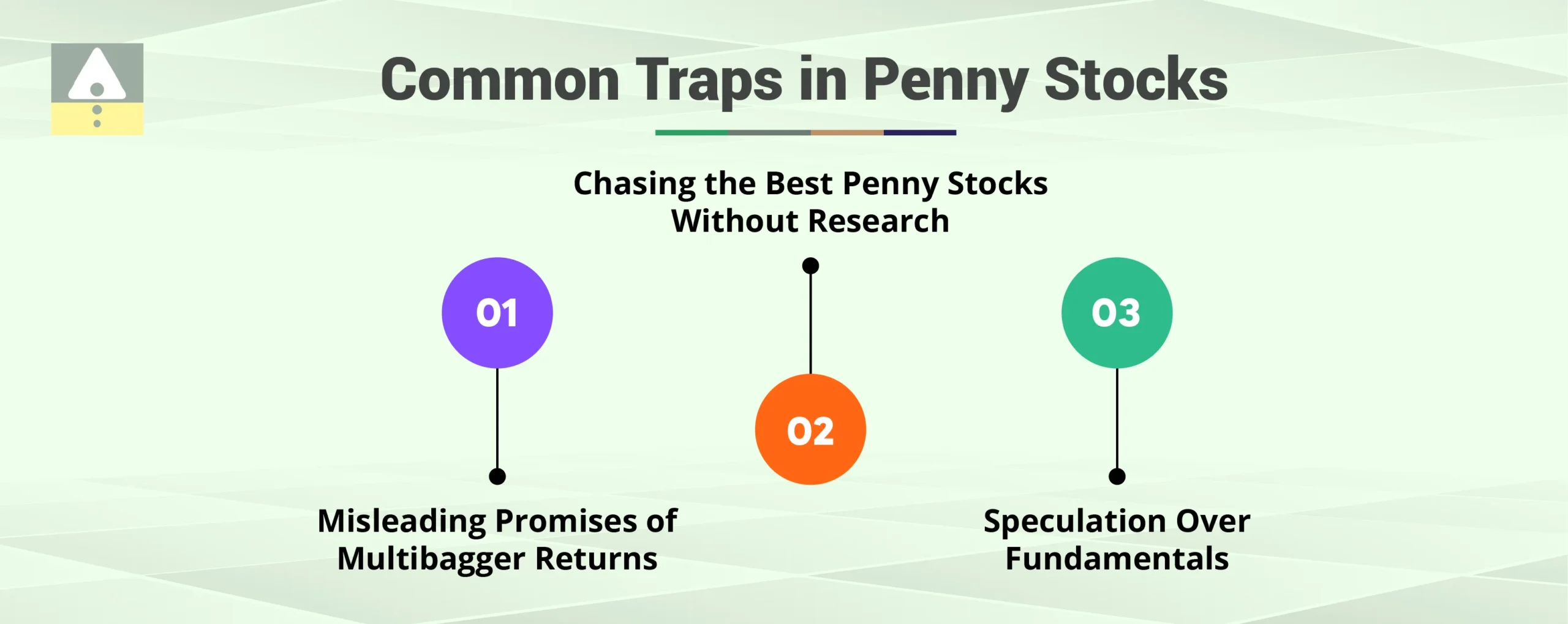 Common Traps in Penny Stocks

Chasing the Best Penny Stocks Without Research

01

02

03

Misleading Promises of Multibagger Returns

Speculation Over Fundamentals